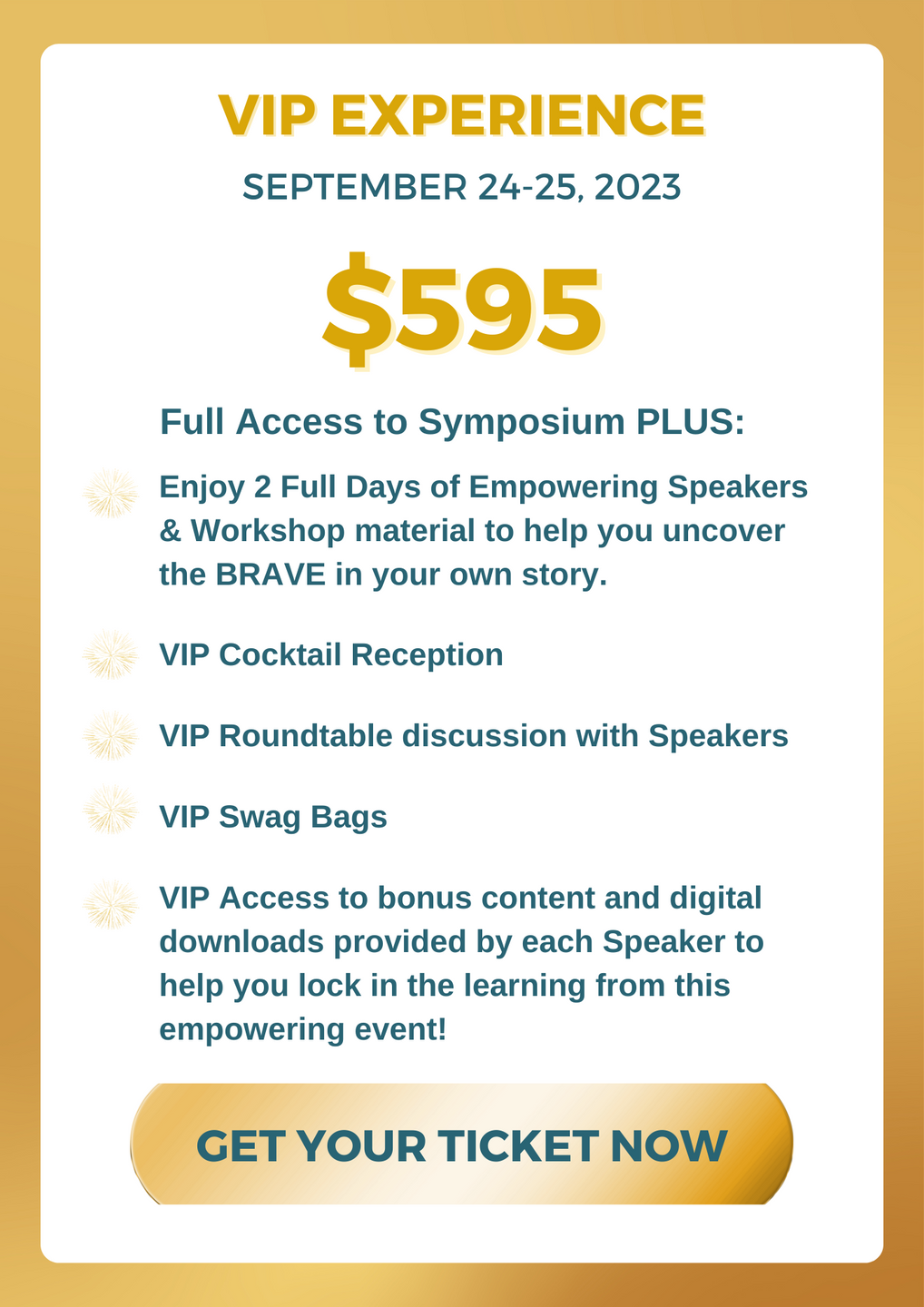 VIP EXPERIENCE

SEPTEMBER 24-25, 2023

$595

Full Access to Symposium PLUS:

Enjoy 2 Full Days of Empowering Speakers & Workshop material to help you uncover the BRAVE in your own story.

VIP Cocktail Reception

VIP Roundtable discussion with Speakers

VIP Swag Bags

VIP Access to bonus content and digital downloads provided by each Speaker to help you lock in the learning from this empowering event!

GET YOUR TICKET NOW